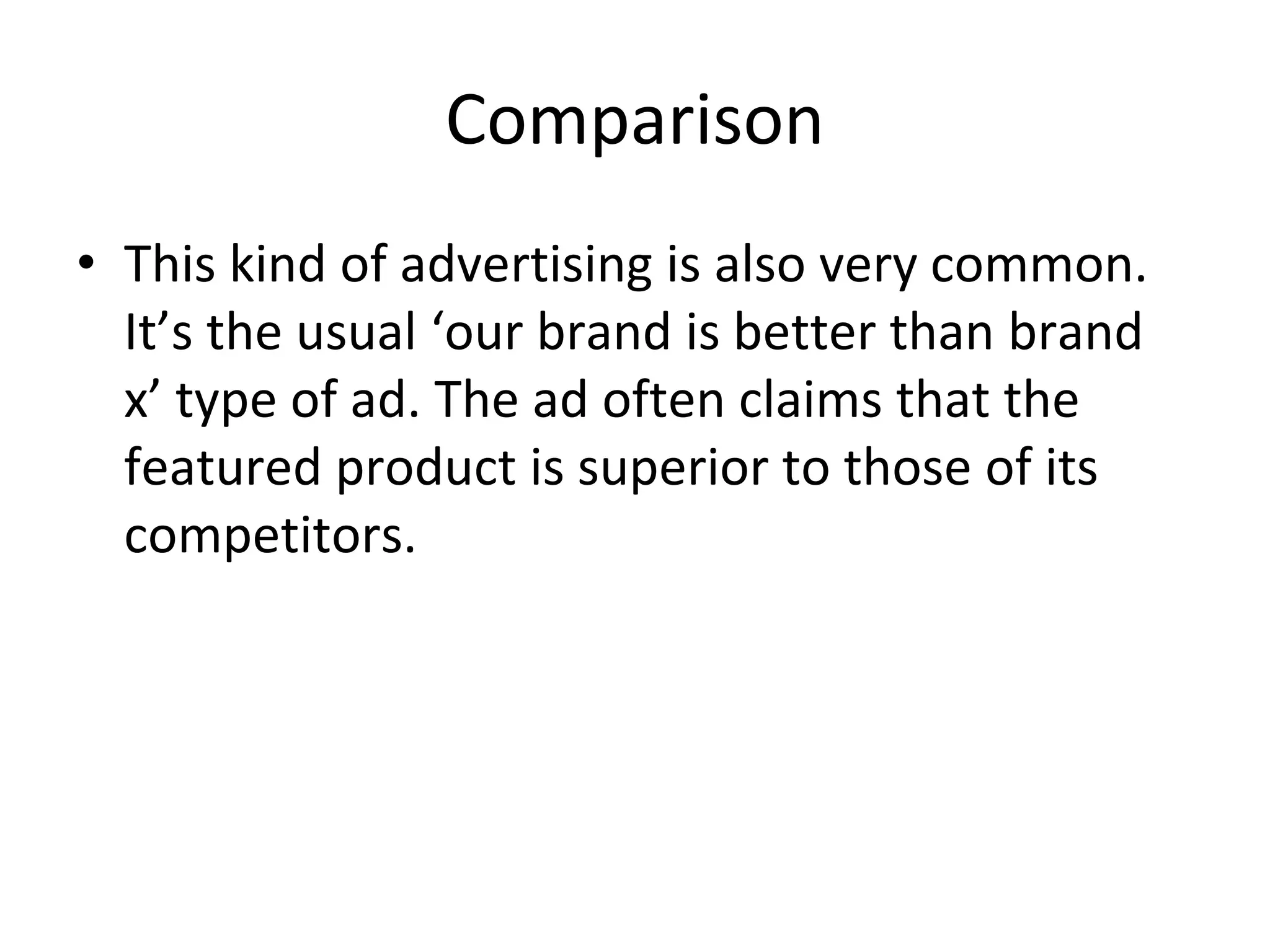 Comparison

• This kind of advertising is also very common. It’s the usual ‘our brand is better than brand x’ type of ad. The ad often claims that the featured product is superior to those of its competitors.